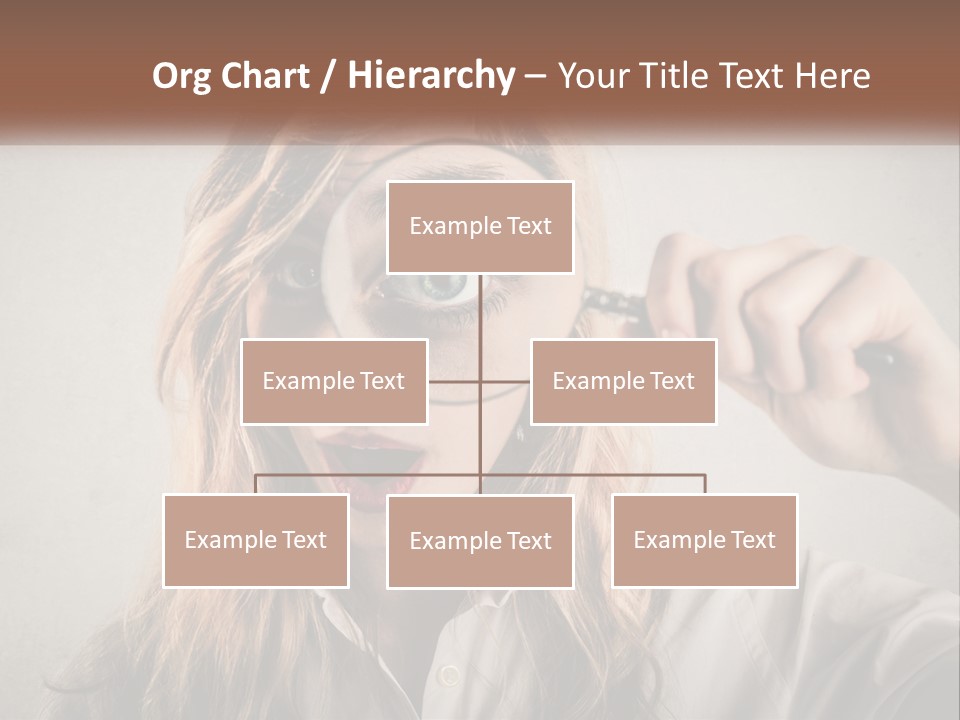 Org Chart / Hierarchy – Your Title Text Here

Example Text

Example Text

Example Text

Example Text

Example Text

Example Text